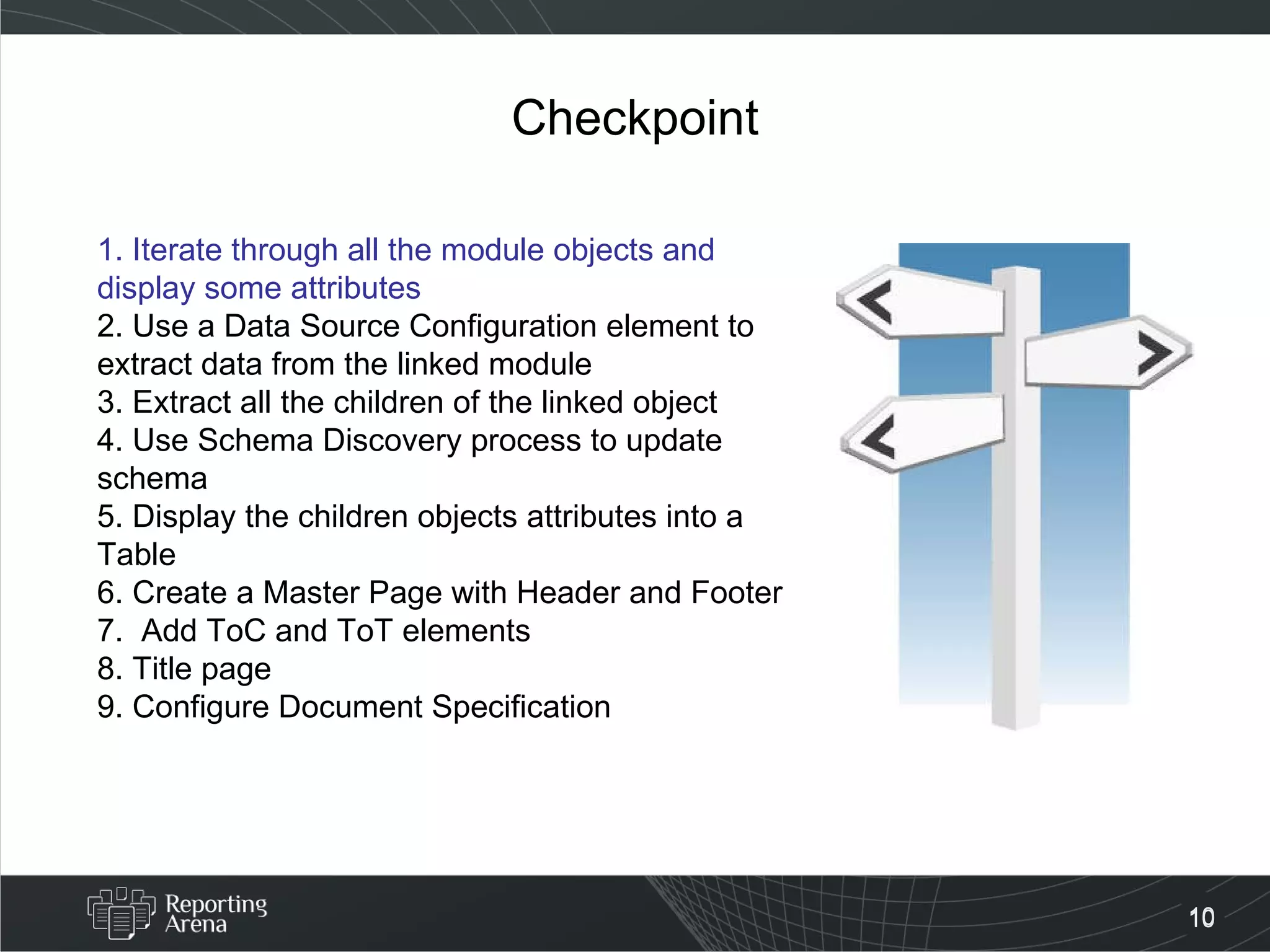 Checkpoint

1. Iterate through all the module objects and display some attributes
2. Use a Data Source Configuration element to extract data from the linked module
3. Extract all the children of the linked object
4. Use Schema Discovery process to update schema
5. Display the children objects attributes into a Table
6. Create a Master Page with Header and Footer
7.  Add ToC and ToT elements
8. Title page
9. Configure Document Specification

Reporting Arena

10